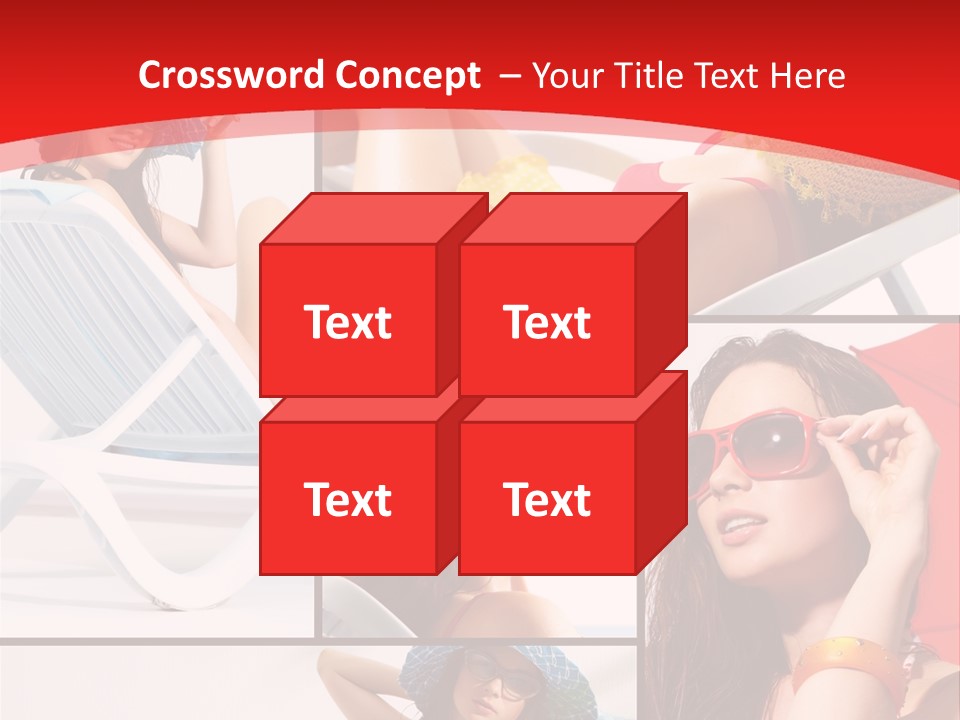 Crossword Concept – Your Title Text Here

Text

Text

Text

Text